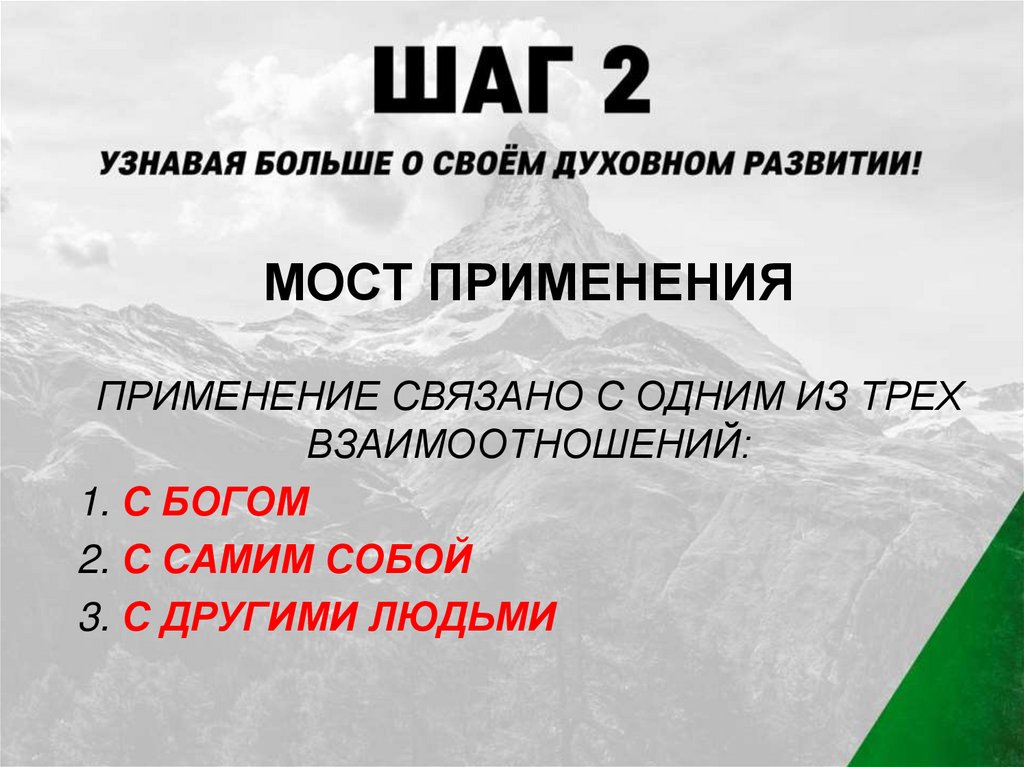 ШАГ 2

УЗНАВАЯ БОЛЬШЕ О СВОЁМ ДУХОВНОМ РАЗВИТИИ!

МОСТ ПРИМЕНЕНИЯ

ПРИМЕНЕНИЕ СВЯЗАНО С ОДНИМ ИЗ ТРЕХ ВЗАИМООТНОШЕНИЙ:

1. С БОГОМ

2. С САМИМ СОБОЙ

3. С ДРУГИМИ ЛЮДЬМИ